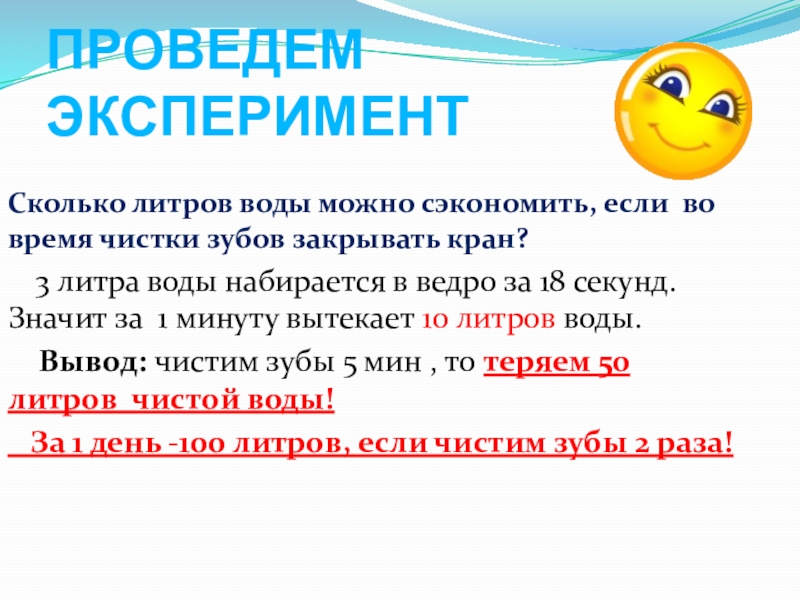 ПРОВЕДЕМ ЭКСПЕРИМЕНТ

Сколько литров воды можно сэкономить, если во время чистки зубов закрывать кран?

3 литра воды набирается в ведро за 18 секунд. Значит за 1 минуту вытекает 10 литров воды.

Вывод: чистим зубы 5 мин , то теряем 50 литров чистой воды!

За 1 день -100 литров, если чистим зубы 2 раза!